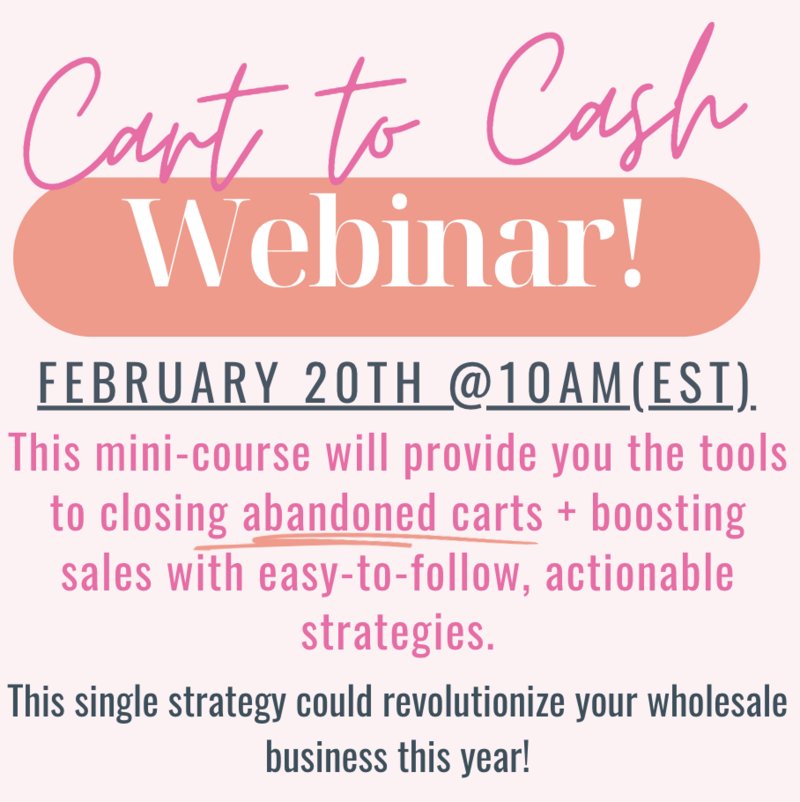 Cart to Cash
Webinar!

FEBRUARY 20TH @10AM(EST).

This mini-course will provide you the tools to closing abandoned carts + boosting sales with easy-to-follow, actionable strategies.

This single strategy could revolutionize your wholesale business this year!